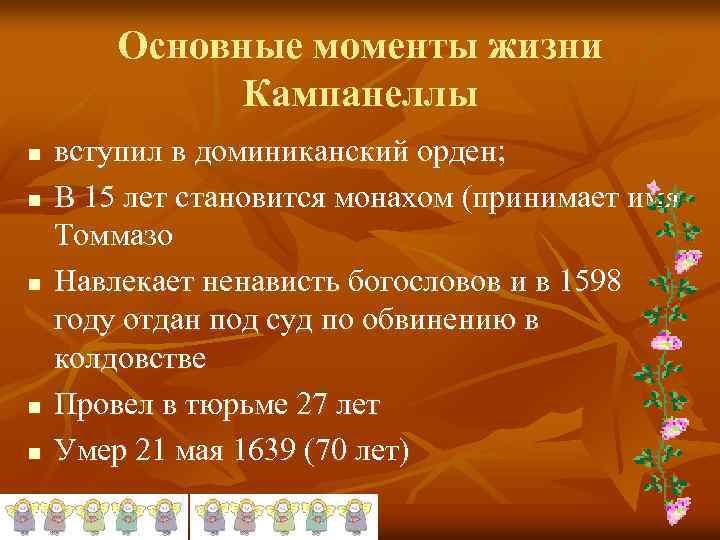 Основные моменты жизни Кампанеллы

- вступил в доминиканский орден;
- В 15 лет становится монахом (принимает имя Томмазо
- Навлекает ненависть богословов и в 1598 году отдан под суд по обвинению в колдовстве
- Провел в тюрьме 27 лет
- Умер 21 мая 1639 (70 лет)